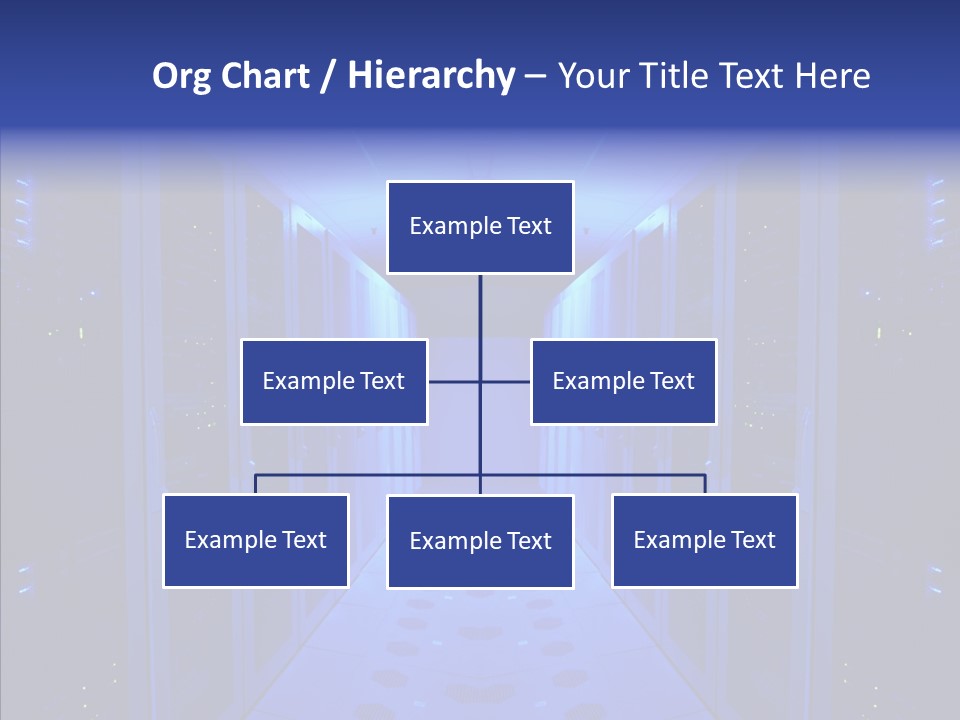 Org Chart / Hierarchy – Your Title Text Here

Example Text

Example Text

Example Text

Example Text

Example Text

Example Text